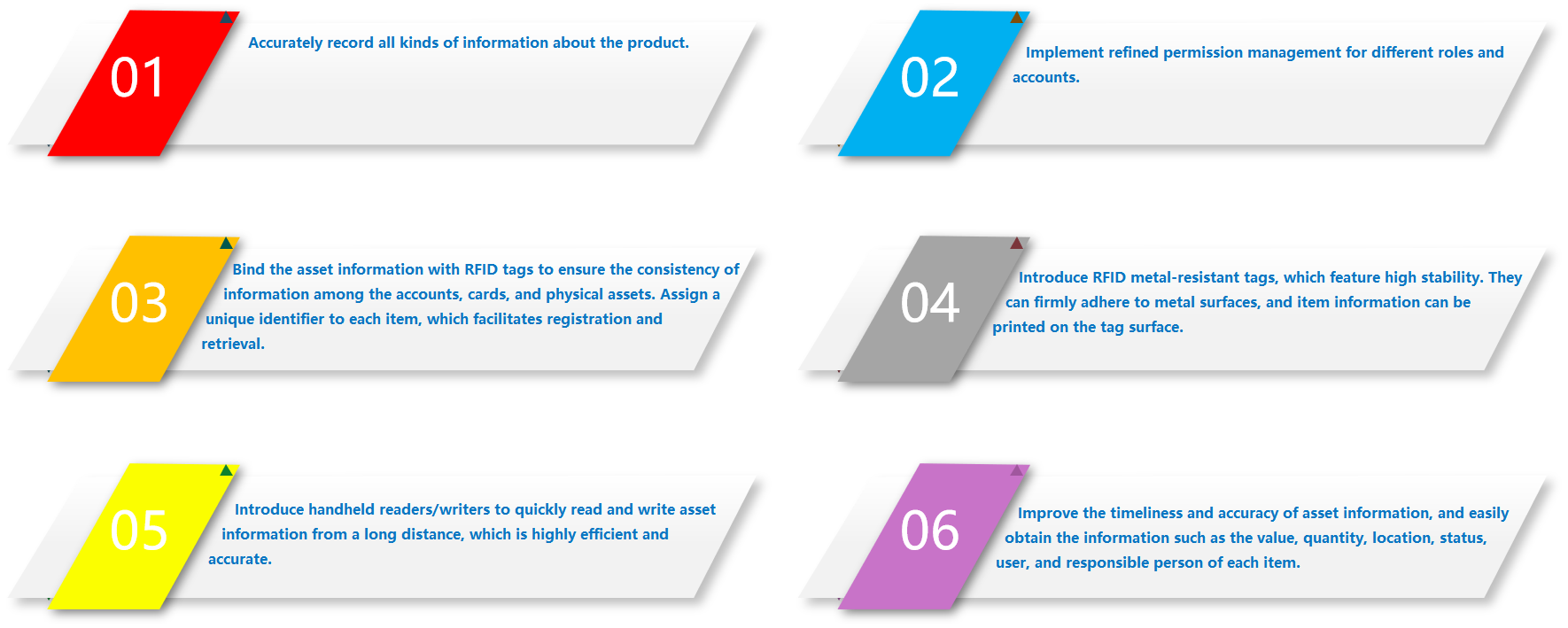 01

Accurately record all kinds of information about the product.

02

Implement refined permission management for different roles and accounts.

03

Bind the asset information with RFID tags to ensure the consistency of information among the accounts, cards, and physical assets. Assign a unique identifier to each item, which facilitates registration and retrieval.

04

Introduce RFID metal-resistant tags, which feature high stability. They can firmly adhere to metal surfaces, and item information can be printed on the tag surface.

05

Introduce handheld readers/writers to quickly read and write asset information from a long distance, which is highly efficient and accurate.

06

Improve the timeliness and accuracy of asset information, and easily obtain the information such as the value, quantity, location, status, user, and responsible person of each item.